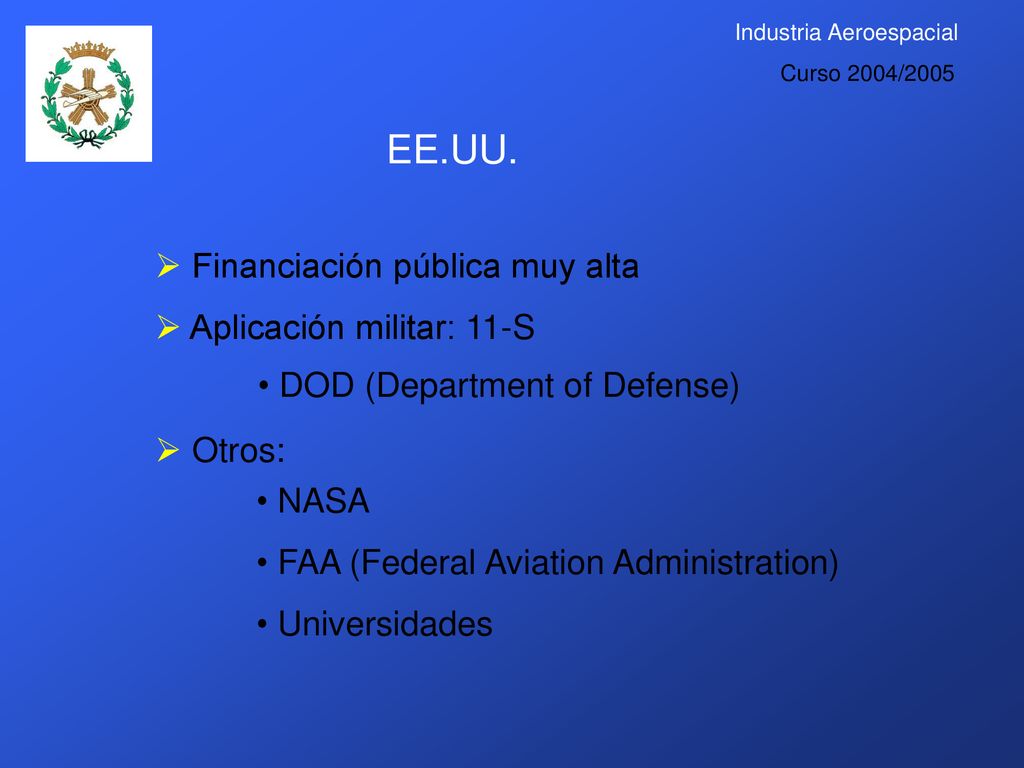 Industria Aeroespacial
Curso 2004/2005

EE.UU.

➢ Financiación pública muy alta

➢ Aplicación militar: 11-S

• DOD (Department of Defense)

➢ Otros:

• NASA

• FAA (Federal Aviation Administration)

• Universidades